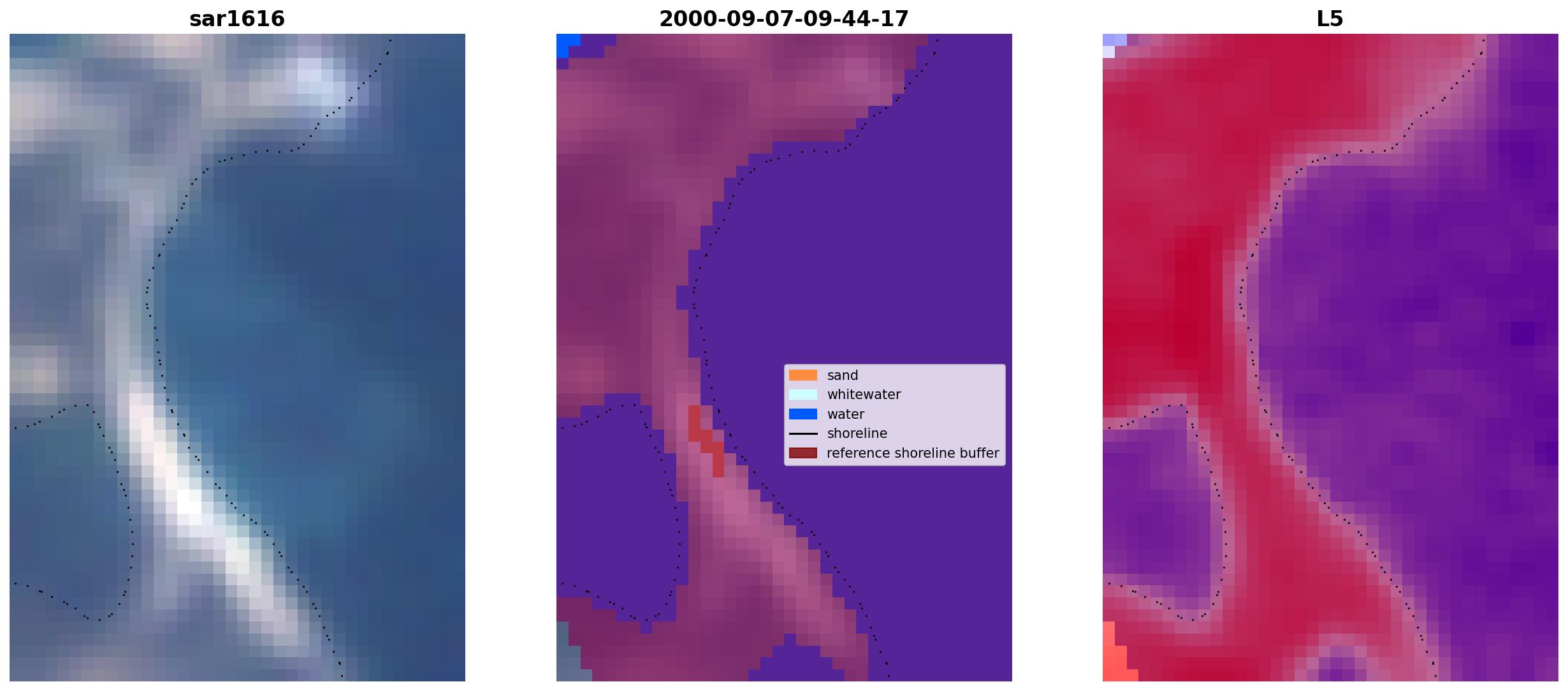 sar1616

2000-09-07-09-44-17

sand
whitewater
water
shoreline
reference shoreline buffer

L5